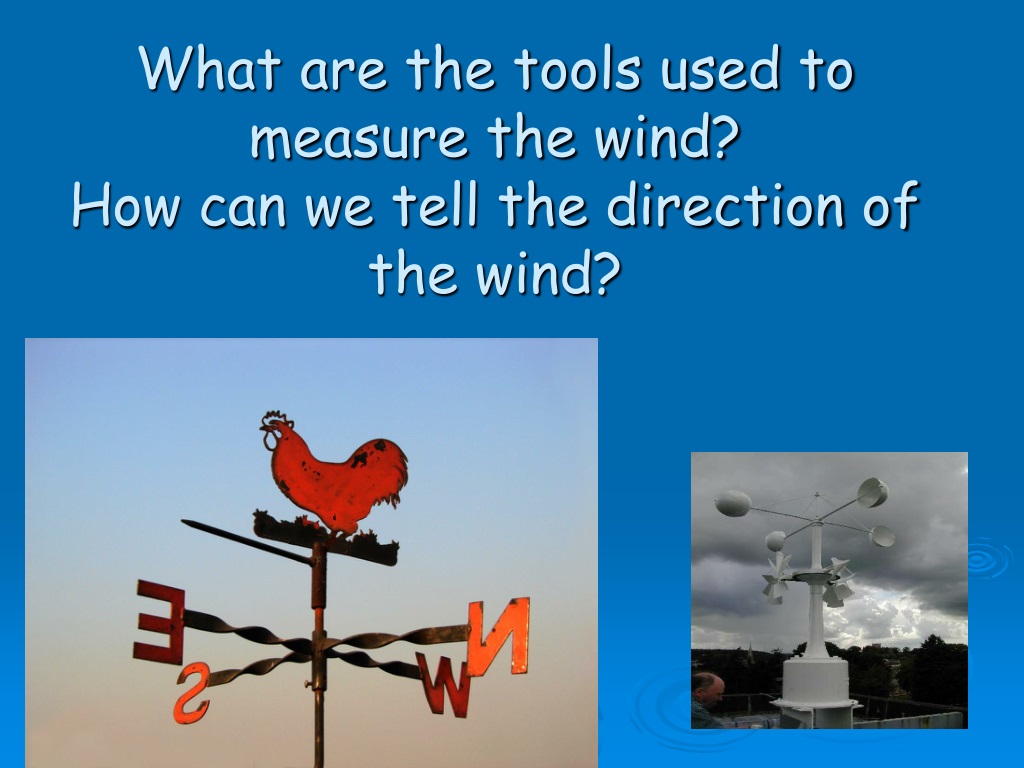 What are the tools used to measure the wind?
How can we tell the direction of the wind?

E S W N